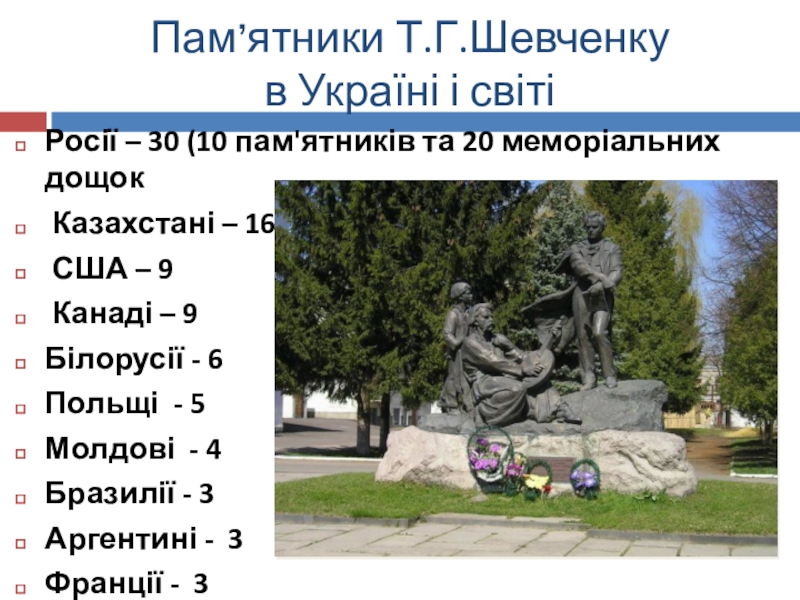 Пам’ятники Т.Г.Шевченку
в Україні і світі

Росії – 30 (10 пам'ятників та 20 меморіальних дощок

Казахстані – 16

США – 9

Канаді – 9

Білорусії - 6

Польщі - 5

Молдові - 4

Бразилії - 3

Аргентині - 3

Франції - 3